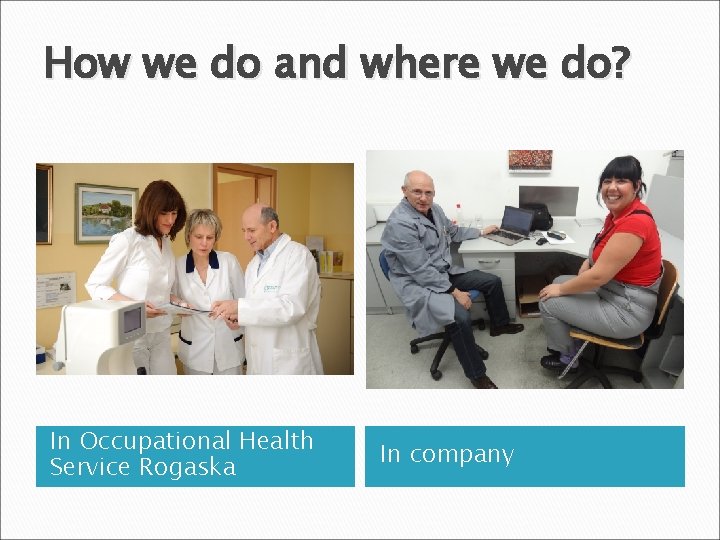 How we do and where we do?

In Occupational Health Service Rogaska

In company